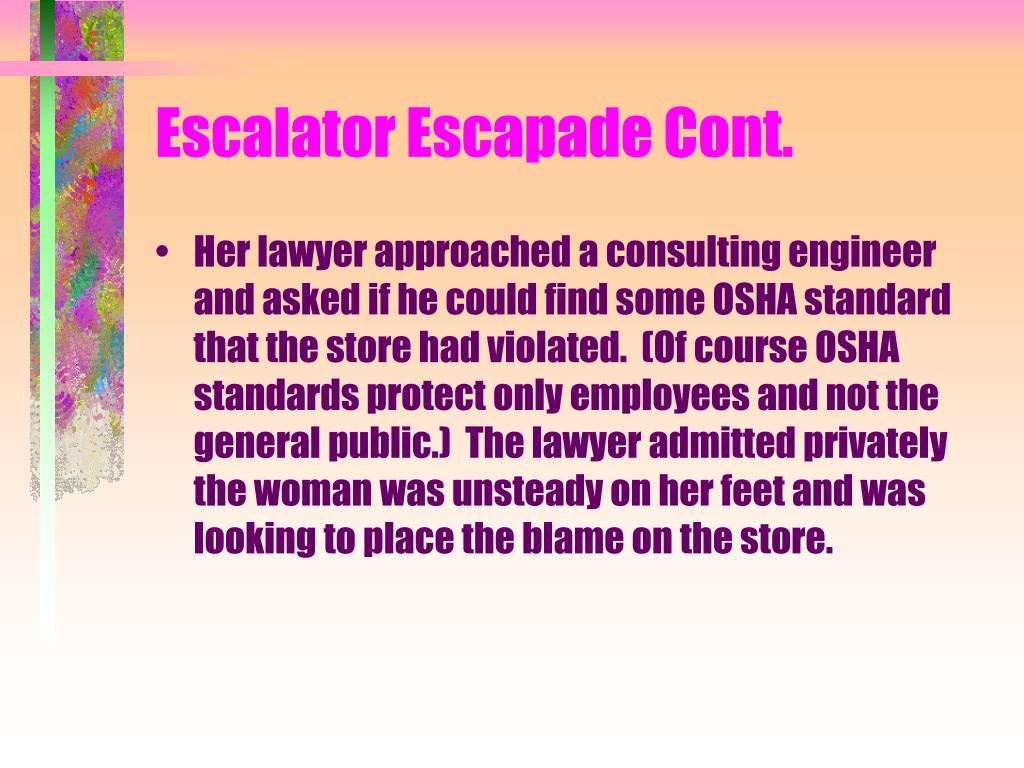 Escalator Escapade Cont.

• Her lawyer approached a consulting engineer and asked if he could find some OSHA standard that the store had violated. (Of course OSHA standards protect only employees and not the general public.) The lawyer admitted privately the woman was unsteady on her feet and was looking to place the blame on the store.